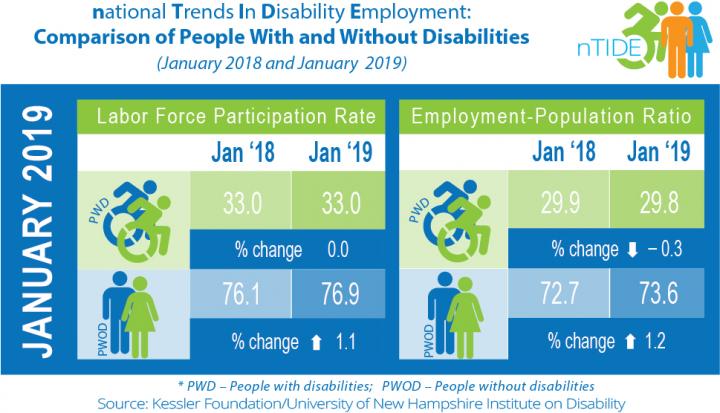 national Trends In Disability Employment:
Comparison of People With and Without Disabilities
(January 2018 and January 2019)

nTIDE

JANUARY 2019

Labor Force Participation Rate

| | Jan '18 | Jan '19 |
|---|---|---|
| PWD | 33.0 | 33.0 |
| | % change | 0.0 |
| PWOD | 76.1 | 76.9 |
| | % change | ⬆ 1.1 |

Employment-Population Ratio

| | Jan '18 | Jan '19 |
|---|---|---|
| PWD | 29.9 | 29.8 |
| | % change | ⬇ − 0.3 |
| PWOD | 72.7 | 73.6 |
| | % change | ⬆ 1.2 |

* PWD – People with disabilities; PWOD – People without disabilities
Source: Kessler Foundation/University of New Hampshire Institute on Disability